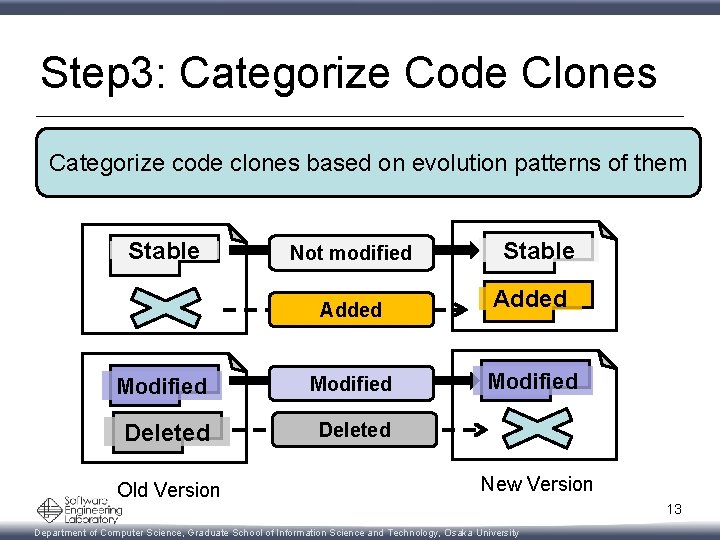 Step3: Categorize Code Clones

Categorize code clones based on evolution patterns of them

Stable

Not modified

Stable

Added

Added

Modified

Modified

Modified

Deleted

Deleted

Old Version

New Version

Software Engineering Laboratory

13

Department of Computer Science, Graduate School of Information Science and Technology, Osaka University